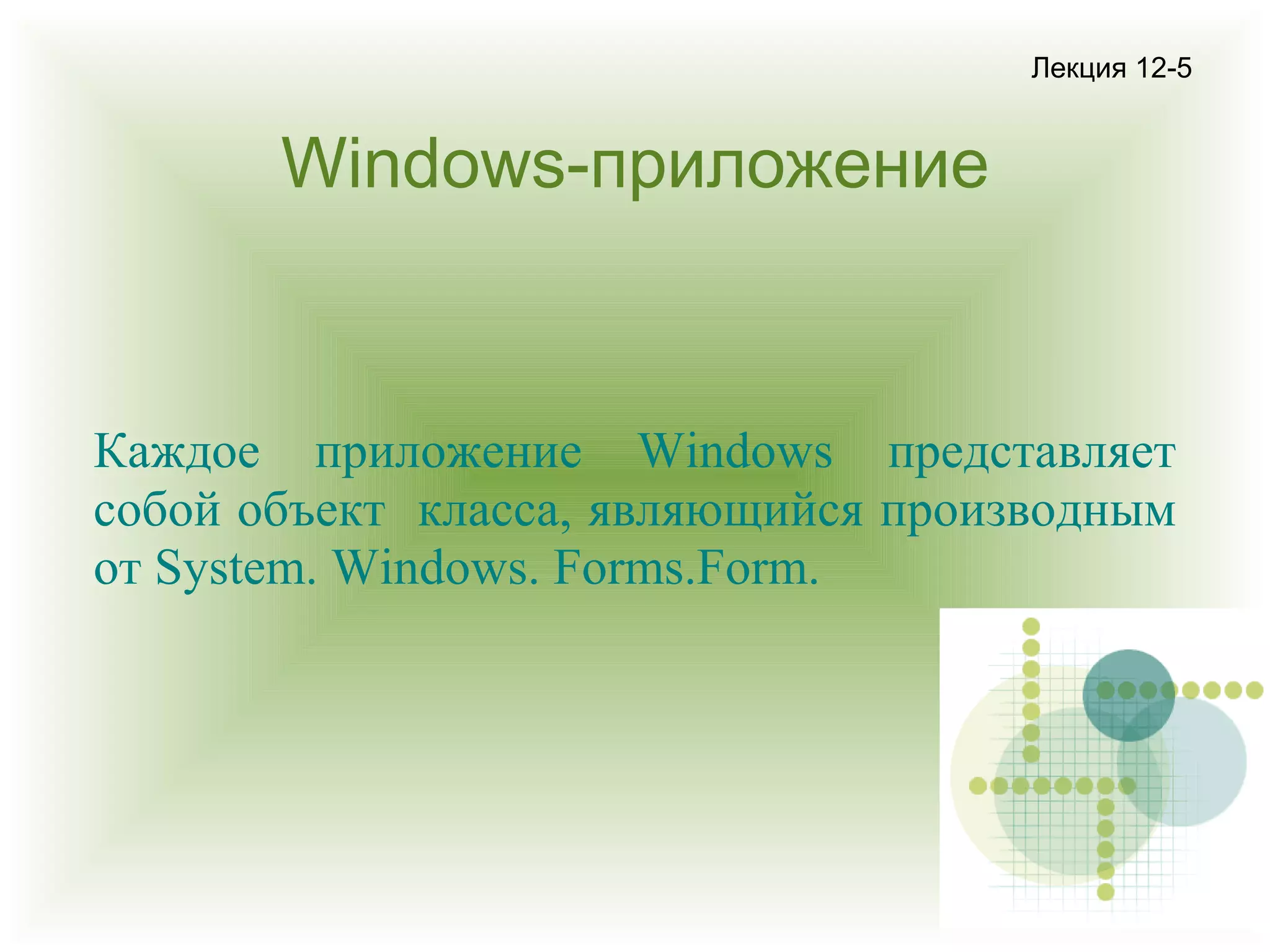 Лекция 12-5

Windows-приложение

Каждое приложение Windows представляет собой объект класса, являющийся производным от System. Windows. Forms.Form.